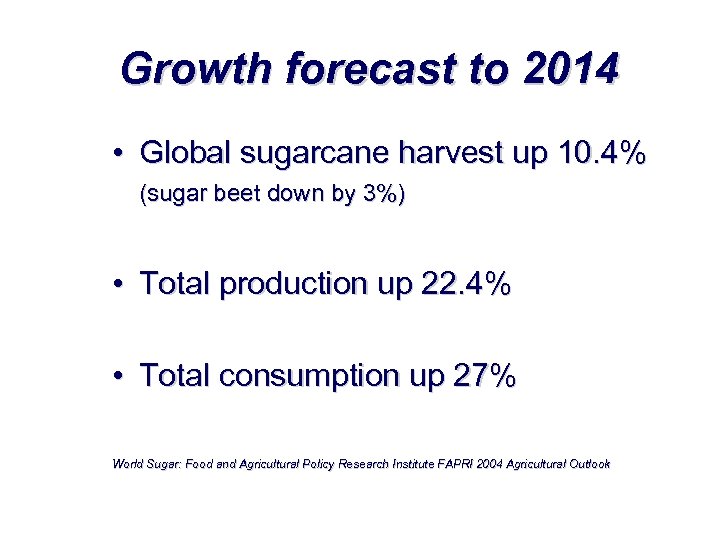 Growth forecast to 2014

• Global sugarcane harvest up 10.4% (sugar beet down by 3%)

• Total production up 22.4%

• Total consumption up 27%

World Sugar: Food and Agricultural Policy Research Institute FAPRI 2004 Agricultural Outlook